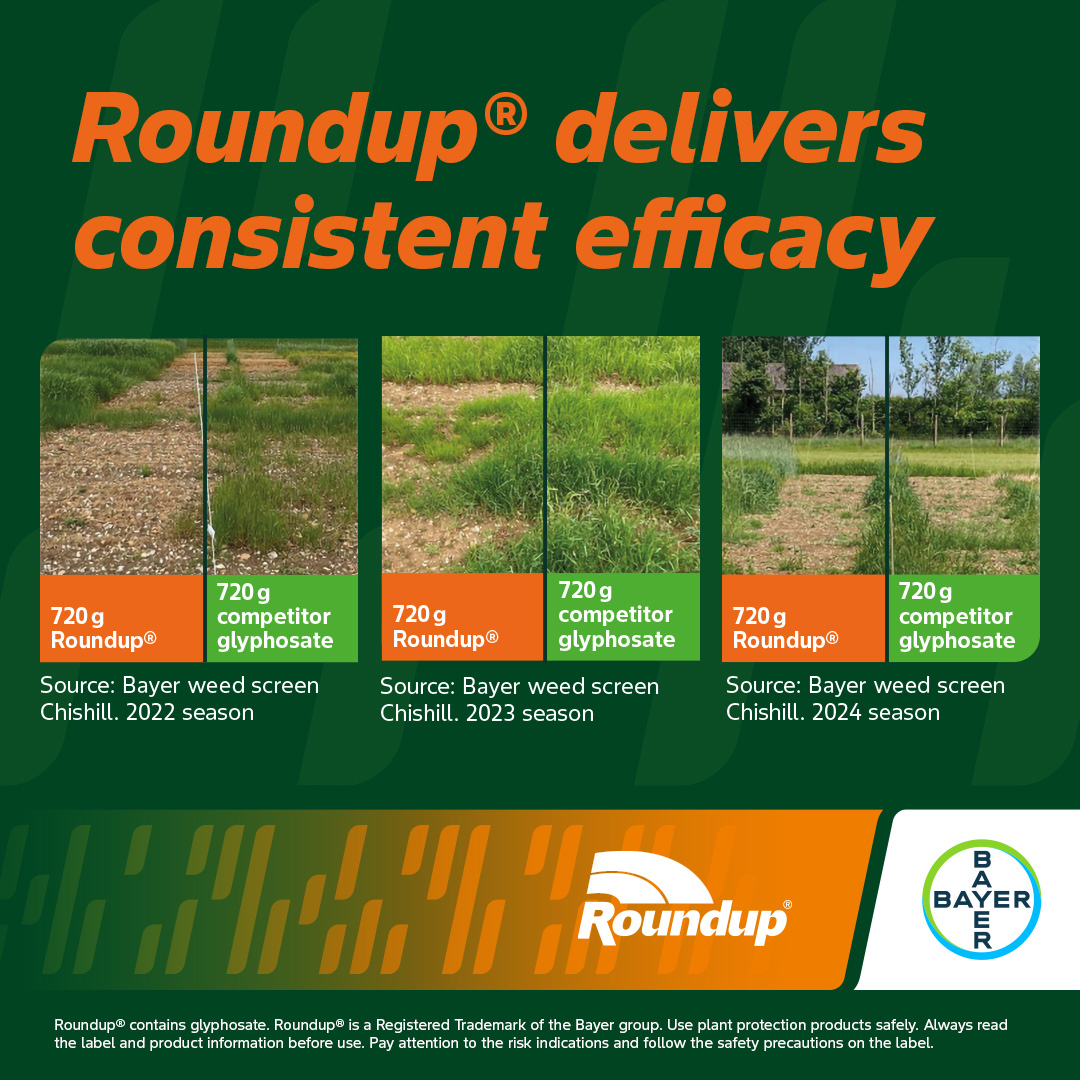 Roundup® delivers consistent efficacy

720 g Roundup®

720 g competitor glyphosate

Source: Bayer weed screen Chishill. 2022 season

720 g Roundup®

720 g competitor glyphosate

Source: Bayer weed screen Chishill. 2023 season

720 g Roundup®

720 g competitor glyphosate

Source: Bayer weed screen Chishill. 2024 season

Roundup®

BAYER
BAYER

Roundup® contains glyphosate. Roundup® is a Registered Trademark of the Bayer group. Use plant protection products safely. Always read the label and product information before use. Pay attention to the risk indications and follow the safety precautions on the label.